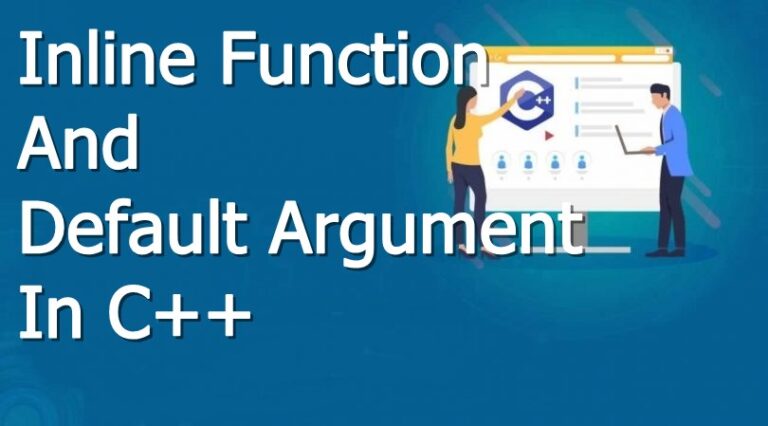 Inline Function
And
Default Argument
In C++

C++